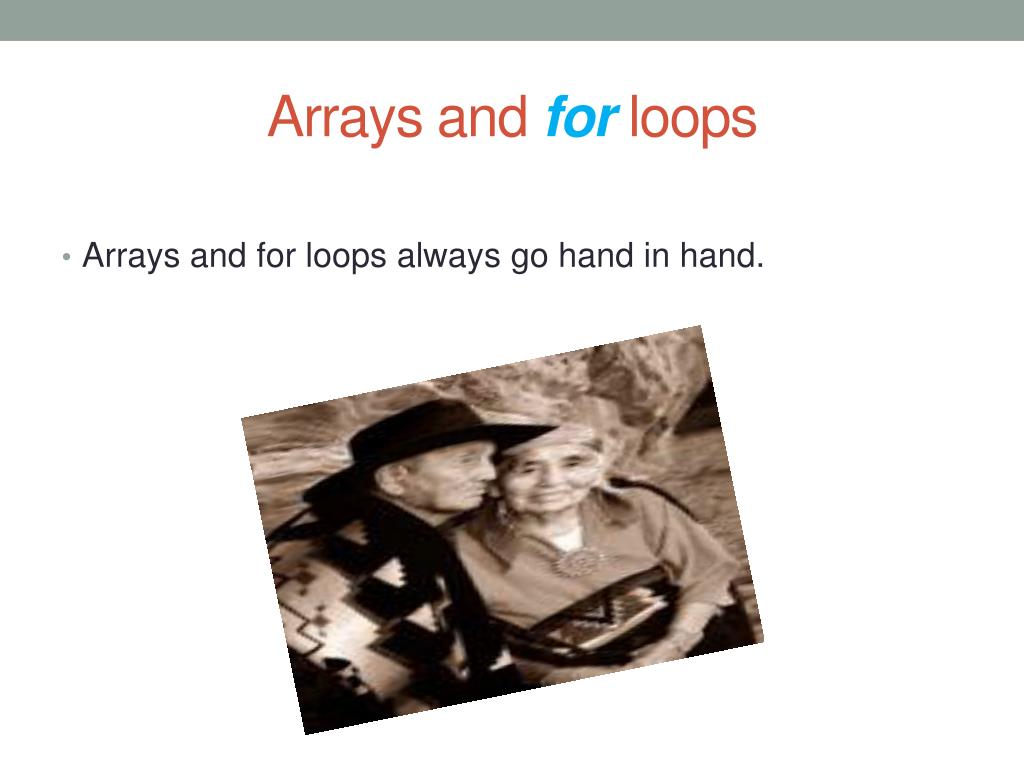 Arrays and for loops

• Arrays and for loops always go hand in hand.